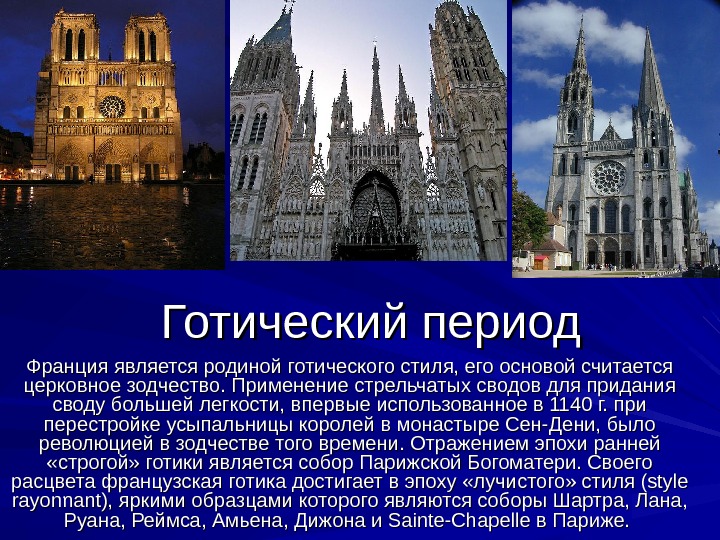 Готический период

Франция является родиной готического стиля, его основой считается церковное зодчество. Применение стрельчатых сводов для придания своду большей легкости, впервые использованное в 1140 г. при перестройке усыпальницы королей в монастыре Сен-Дени, было революцией в зодчестве того времени. Отражением эпохи ранней «строгой» готики является собор Парижской Богоматери. Своего расцвета французская готика достигает в эпоху «лучистого» стиля (style rayonnant), яркими образцами которого являются соборы Шартра, Лана, Руана, Реймса, Амьена, Дижона и Sainte-Chapelle в Париже.